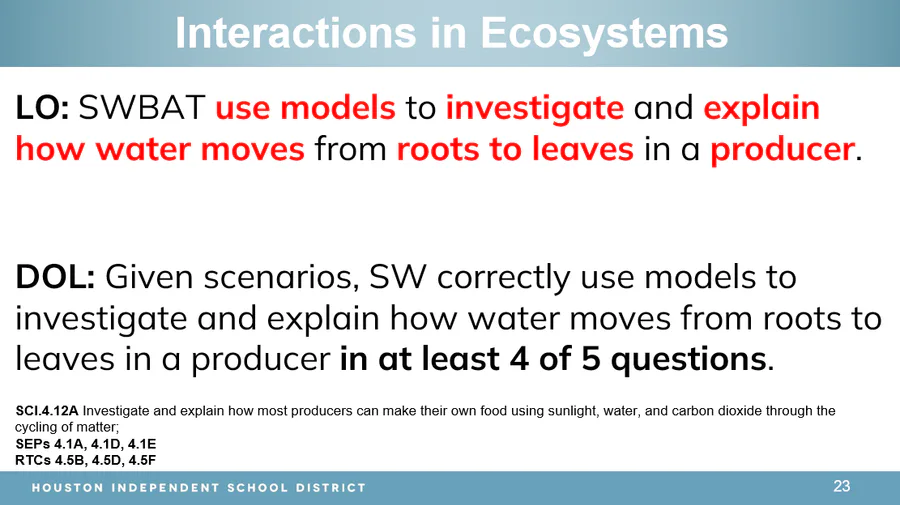 Interactions in Ecosystems

LO: SWBAT use models to investigate and explain how water moves from roots to leaves in a producer.

DOL: Given scenarios, SW correctly use models to investigate and explain how water moves from roots to leaves in a producer in at least 4 of 5 questions.

SCI.4.12A Investigate and explain how most producers can make their own food using sunlight, water, and carbon dioxide through the cycling of matter;
SEPs 4.1A, 4.1D, 4.1E
RTCs 4.5B, 4.5D, 4.5F

HOUSTON INDEPENDENT SCHOOL DISTRICT

23